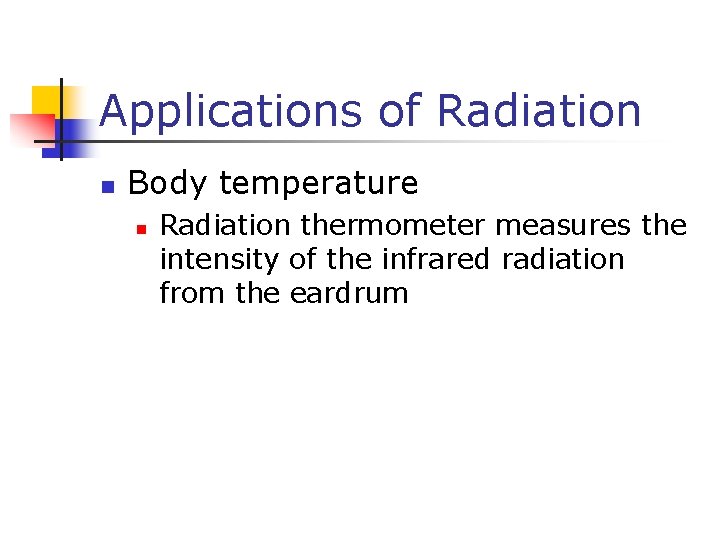 Applications of Radiation

Body temperature

Radiation thermometer measures the intensity of the infrared radiation from the eardrum